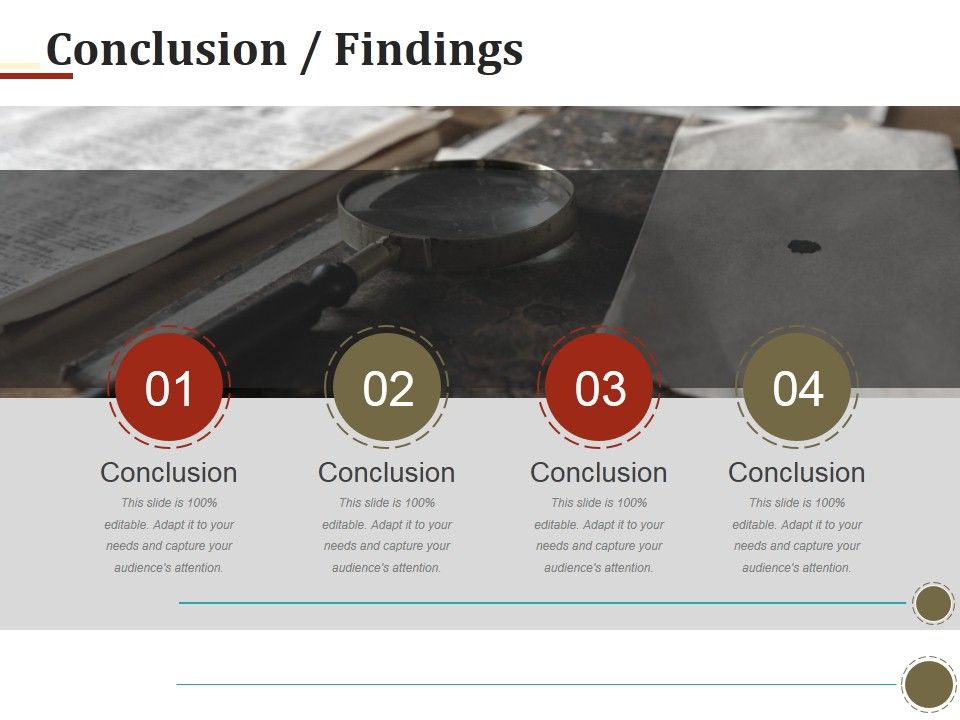 Conclusion / Findings

01

Conclusion

This slide is 100% editable. Adapt it to your needs and capture your audience's attention.

02

Conclusion

This slide is 100% editable. Adapt it to your needs and capture your audience's attention.

03

Conclusion

This slide is 100% editable. Adapt it to your needs and capture your audience's attention.

04

Conclusion

This slide is 100% editable. Adapt it to your needs and capture your audience's attention.